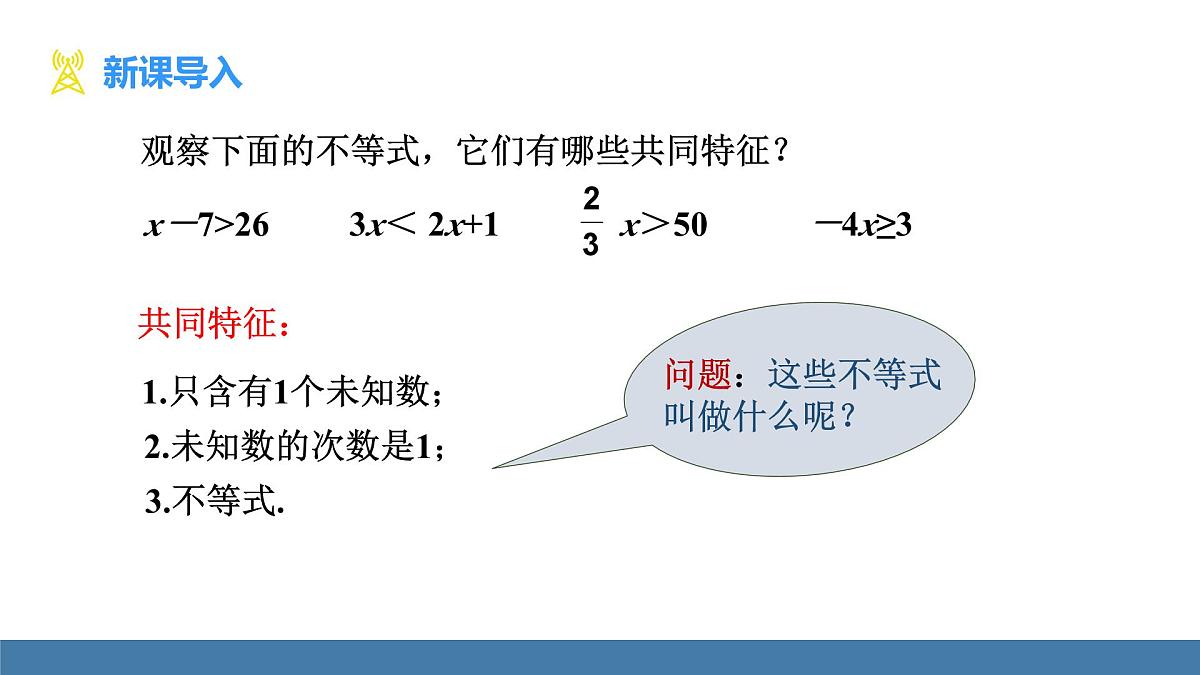 新课导入

观察下面的不等式，它们有哪些共同特征？

$x-7>26$ $3x<2x+1$ $\frac{2}{3}x>50$ $-4x\geq3$

共同特征：

1.只含有1个未知数；

2.未知数的次数是1；

3.不等式.

问题：这些不等式叫做什么呢？